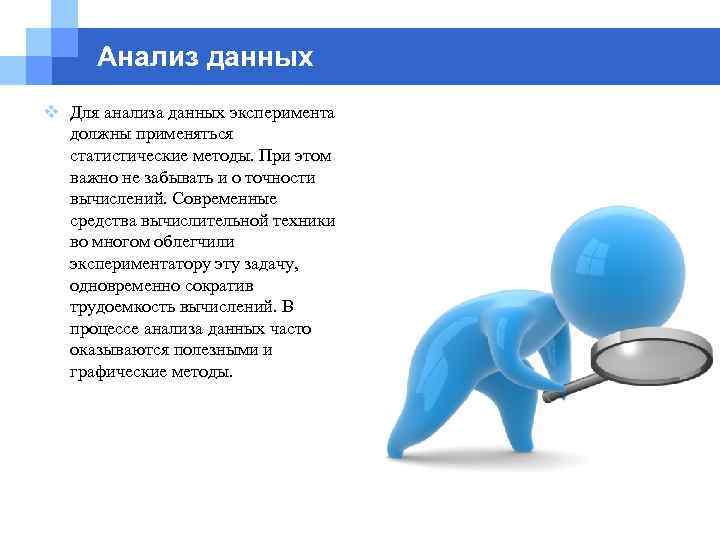 Анализ данных

Для анализа данных эксперимента должны применяться статистические методы. При этом важно не забывать и о точности вычислений. Современные средства вычислительной техники во многом облегчили экспериментатору эту задачу, одновременно сократив трудоемкость вычислений. В процессе анализа данных часто оказываются полезными и графические методы.